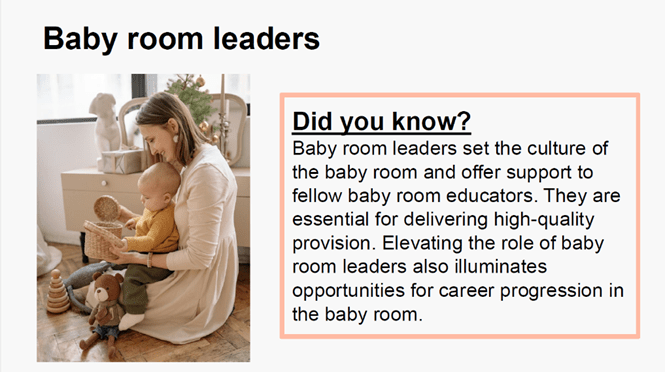 Baby room leaders

Did you know?

Baby room leaders set the culture of the baby room and offer support to fellow baby room educators. They are essential for delivering high-quality provision. Elevating the role of baby room leaders also illuminates opportunities for career progression in the baby room.